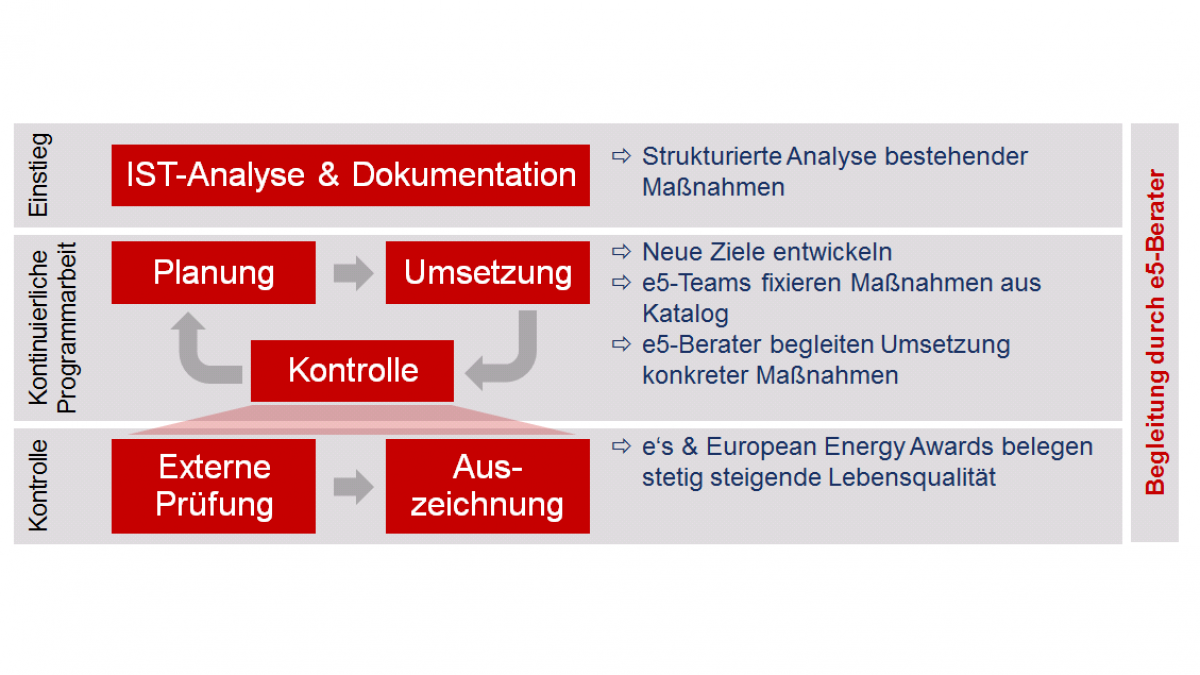 Einstieg

IST-Analyse & Dokumentation

⇨ Strukturierte Analyse bestehender Maßnahmen

Kontinuierliche Programmarbeit

Planung

Umsetzung

Kontrolle

⇨ Neue Ziele entwickeln
⇨ e5-Teams fixieren Maßnahmen aus Katalog
⇨ e5-Berater begleiten Umsetzung konkreter Maßnahmen

Kontrolle

Externe Prüfung

Aus-zeichnung

⇨ e's & European Energy Awards belegen stetig steigende Lebensqualität

Begleitung durch e5-Berater